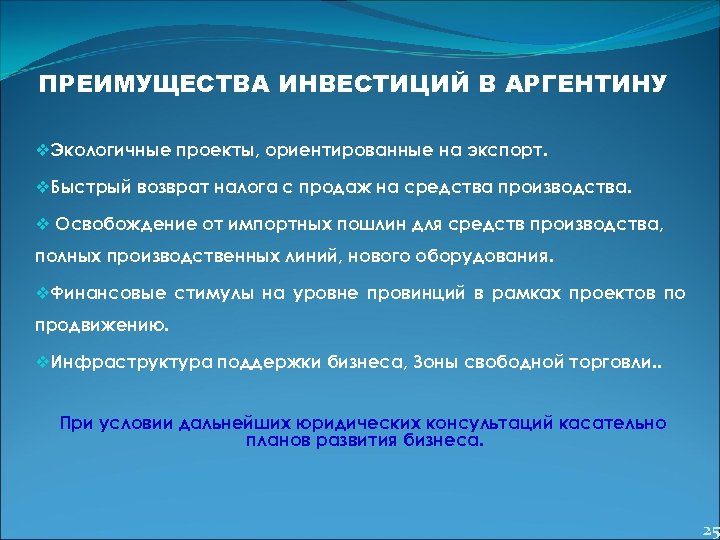 ПРЕИМУЩЕСТВА ИНВЕСТИЦИЙ В АРГЕНТИНУ

❖Экологичные проекты, ориентированные на экспорт.

❖Быстрый возврат налога с продаж на средства производства.

❖ Освобождение от импортных пошлин для средств производства, полных производственных линий, нового оборудования.

❖Финансовые стимулы на уровне провинций в рамках проектов по продвижению.

❖Инфраструктура поддержки бизнеса, Зоны свободной торговли..

При условии дальнейших юридических консультаций касательно планов развития бизнеса.

25